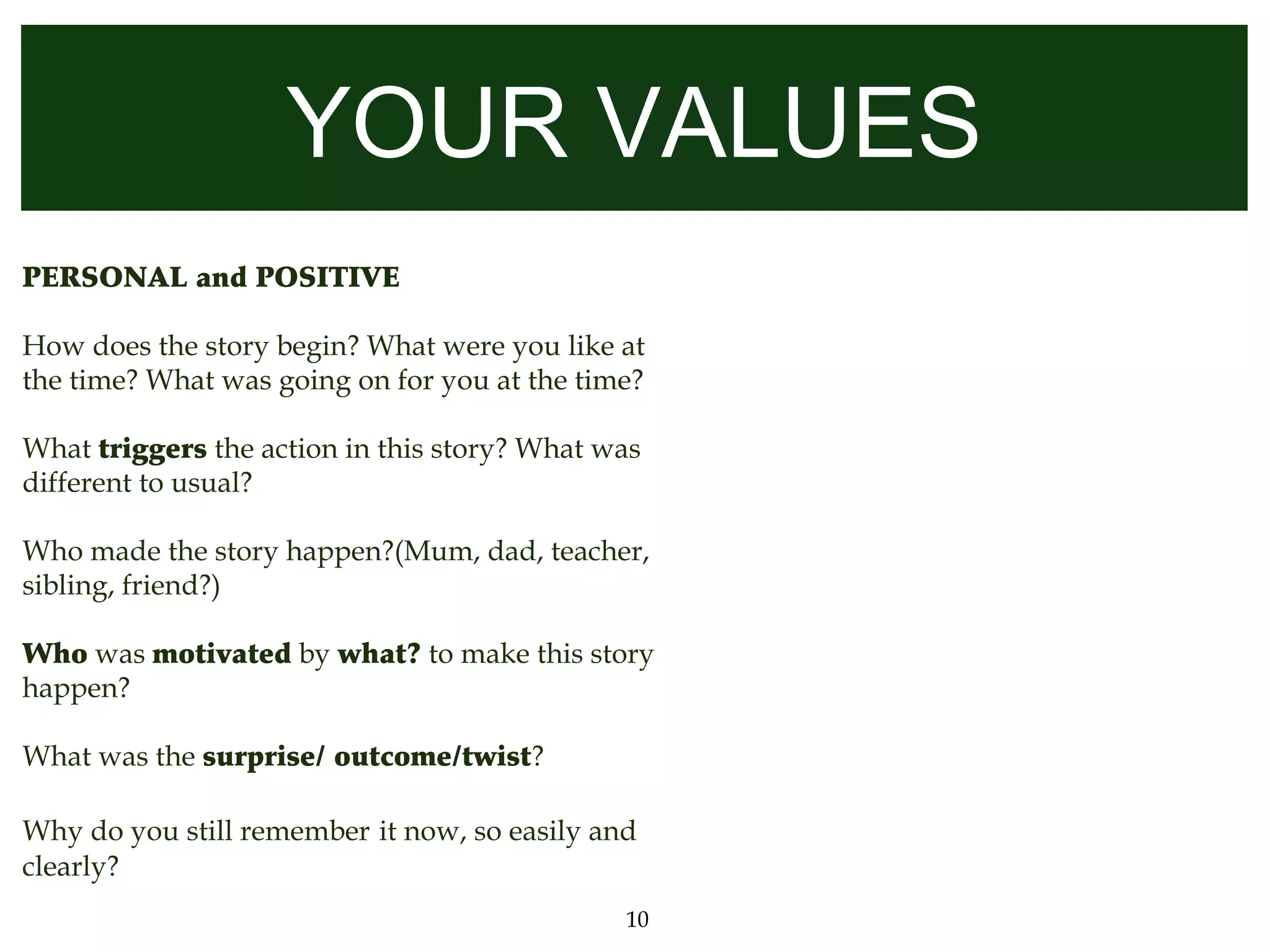 YOUR VALUES

PERSONAL and POSITIVE

How does the story begin? What were you like at the time? What was going on for you at the time?

What triggers the action in this story? What was different to usual?

Who made the story happen?(Mum, dad, teacher, sibling, friend?)

Who was motivated by what? to make this story happen?

What was the surprise/ outcome/twist?

Why do you still remember it now, so easily and clearly?

10